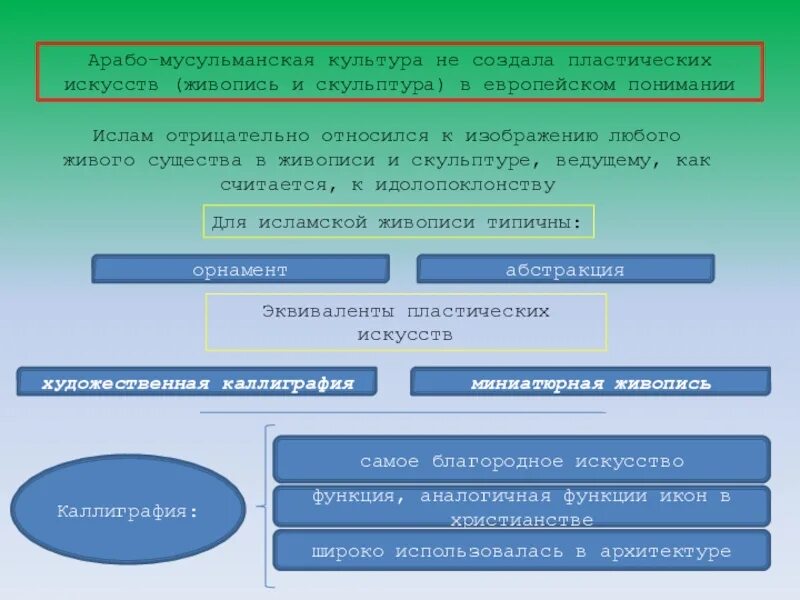 Арабо-мусульманская культура не создала пластических искусств (живопись и скульптура) в европейском понимании

Ислам отрицательно относился к изображению любого живого существа в живописи и скульптуре, ведущему, как считается, к идолопоклонству

Для исламской живописи типичны:

орнамент

абстракция

Эквиваленты пластических искусств

художественная каллиграфия

миниатюрная живопись

Каллиграфия:

самое благородное искусство

функция, аналогичная функции икон в христианстве

широко использовалась в архитектуре